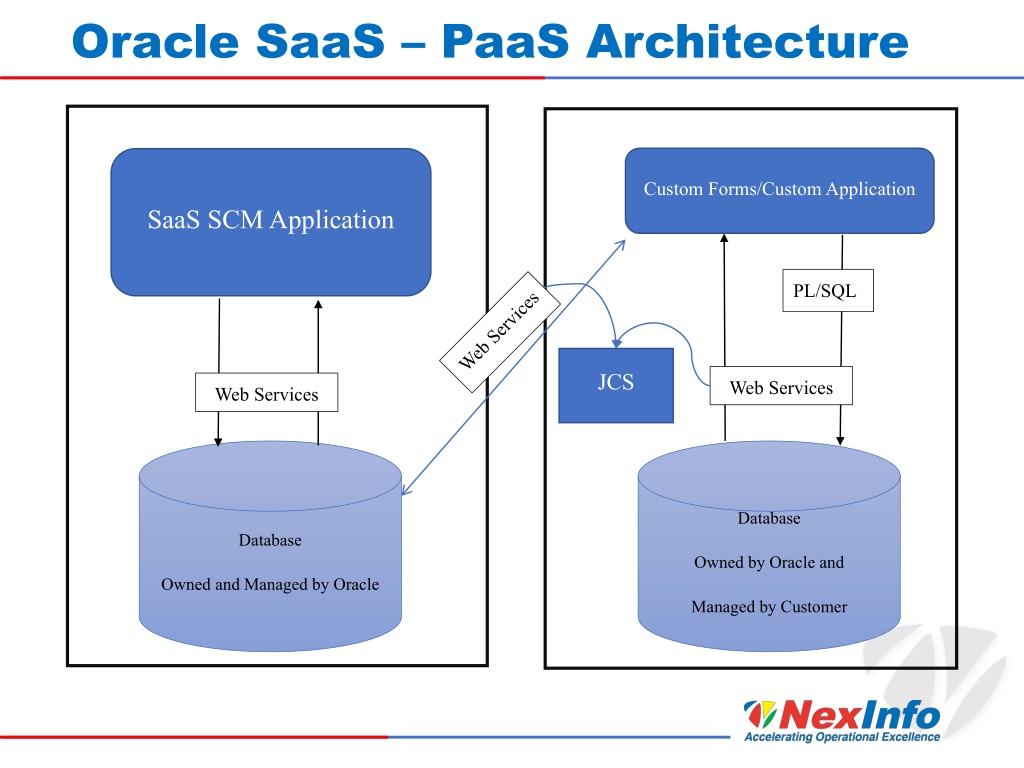 Oracle SaaS – PaaS Architecture

SaaS SCM Application

Web Services

Database

Owned and Managed by Oracle

Web Services

Custom Forms/Custom Application

PL/SQL

JCS

Web Services

Database

Owned by Oracle and

Managed by Customer

NexInfo
Accelerating Operational Excellence